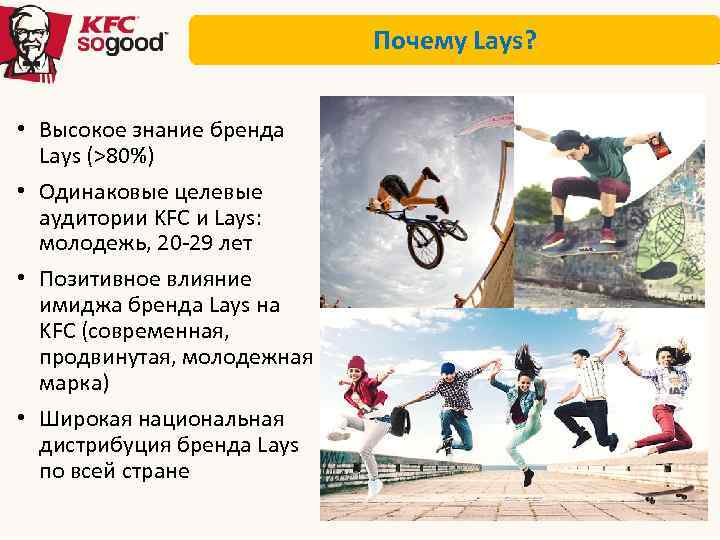 KFC
sogood

Почему Lays?

• Высокое знание бренда Lays (>80%)
• Одинаковые целевые аудитории KFC и Lays: молодежь, 20-29 лет
• Позитивное влияние имиджа бренда Lays на KFC (современная, продвинутая, молодежная марка)
• Широкая национальная дистрибуция бренда Lays по всей стране